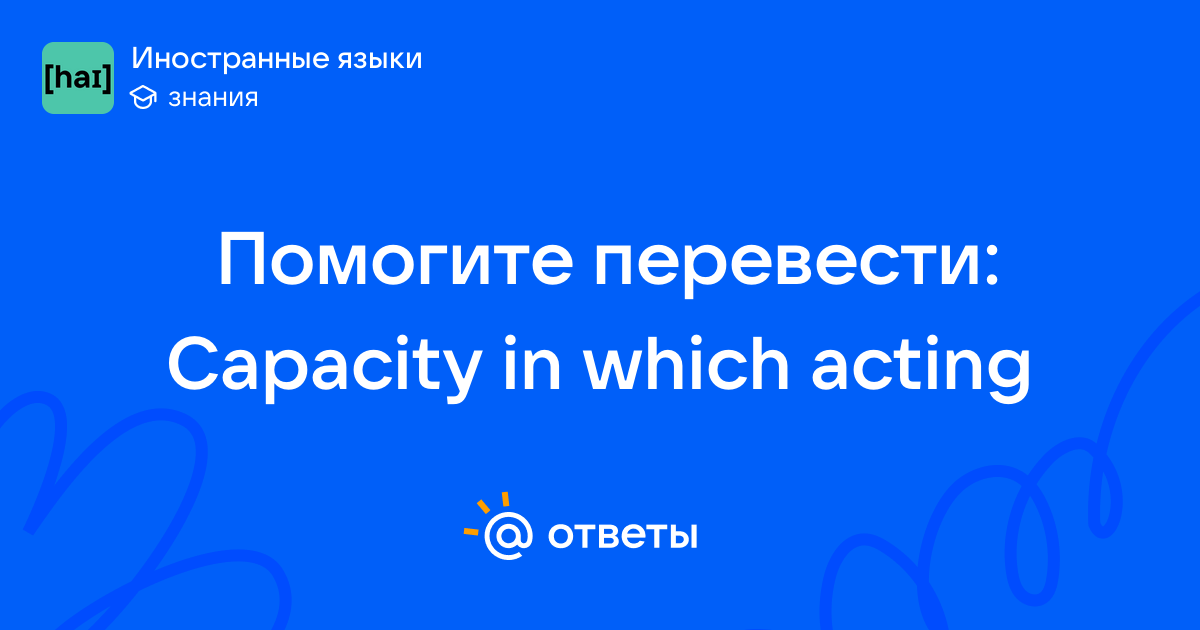 [haɪ]
Иностранные языки
знания

Помогите перевести: Capacity in which acting

@ ответы